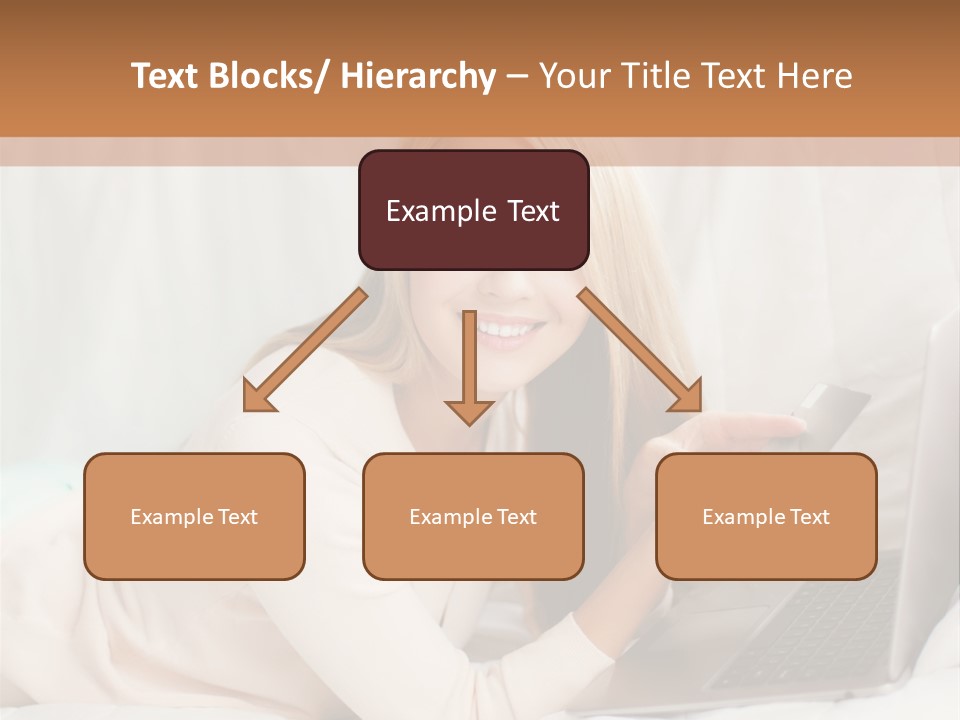 Text Blocks/ Hierarchy – Your Title Text Here

Example Text

Example Text

Example Text

Example Text